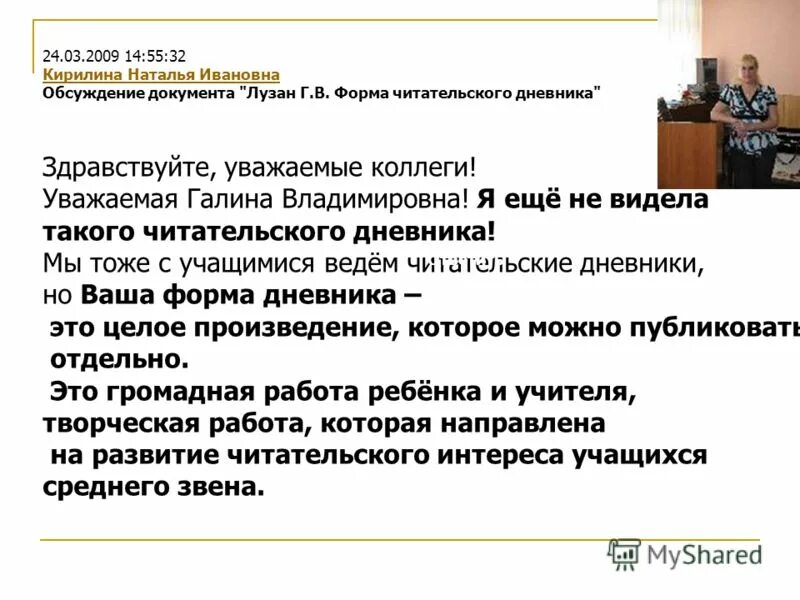 24.03.2009 14:55:32
Кирилина Наталья Ивановна
Обсуждение документа "Лузан Г.В. Форма читательского дневника"

Здравствуйте, уважаемые коллеги!
Уважаемая Галина Владимировна! Я ещё не видела такого читательского дневника!
Мы тоже с учащимися ведём читательские дневники, но Ваша форма дневника – это целое произведение, которое можно публиковать отдельно.
Это громадная работа ребёнка и учителя, творческая работа, которая направлена на развитие читательского интереса учащихся среднего звена.

MyShared